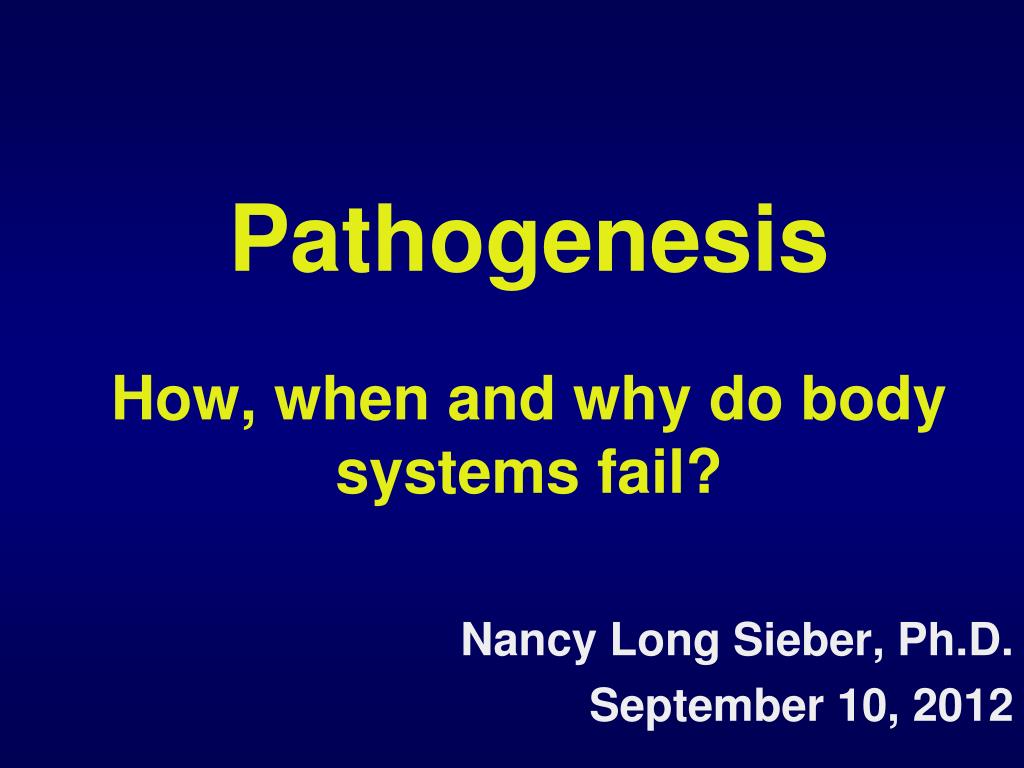 Pathogenesis

How, when and why do body systems fail?

Nancy Long Sieber, Ph.D.
September 10, 2012